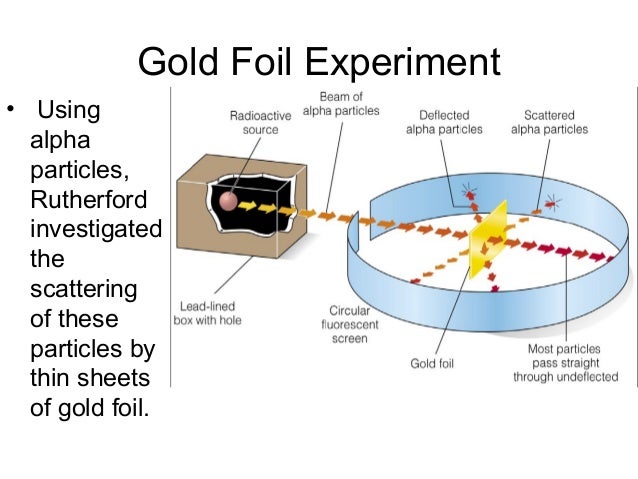 Gold Foil Experiment

• Using alpha particles, Rutherford investigated the scattering of these particles by thin sheets of gold foil.

Radioactive source

Beam of alpha particles

Deflected alpha particles

Scattered alpha particles

Lead-lined box with hole

Circular fluorescent screen

Gold foil

Most particles pass straight through undeflected